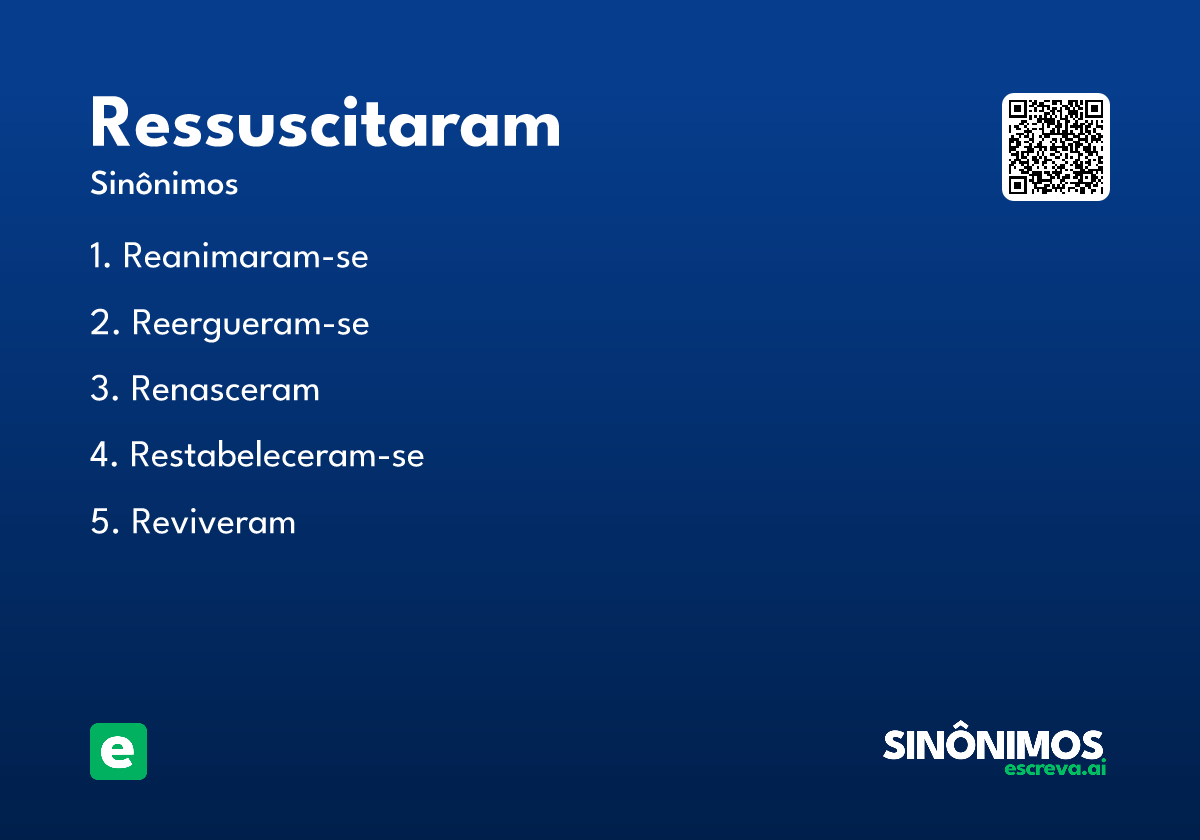 Ressuscitaram

Sinônimos

1. Reanimaram-se

2. Reergueram-se

3. Renasceram

4. Restabeleceram-se

5. Reviveram

e

SINÔNIMOS
escreva.ai